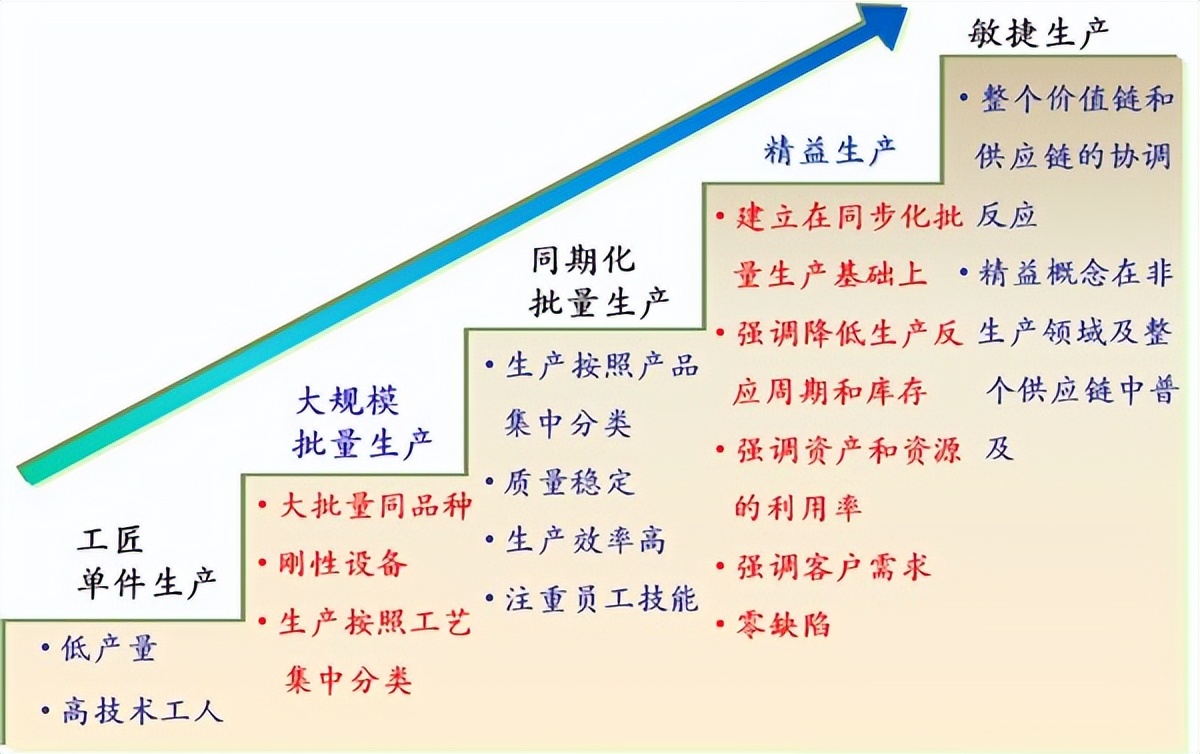 工匠
单件生产

• 低产量
• 高技术工人

大规模
批量生产

• 大批量同品种
• 刚性设备
• 生产按照工艺集中分类

同期化
批量生产

• 生产按照产品集中分类
• 质量稳定
• 生产效率高
• 注重员工技能

精益生产

• 建立在同步化批量生产基础上
• 强调降低生产反应周期和库存
• 强调资产和资源的利用率
• 强调客户需求
• 零缺陷

敏捷生产

• 整个价值链和供应链的协调反应
• 精益概念在非生产领域及整个供应链中普及